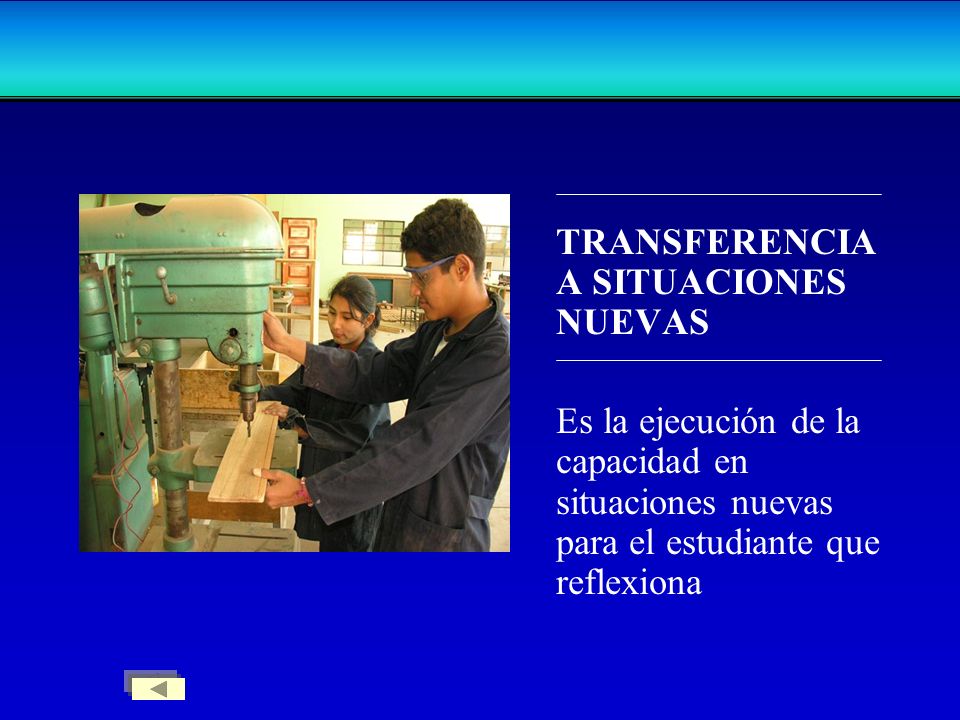 TRANSFERENCIA A SITUACIONES NUEVAS

Es la ejecución de la capacidad en situaciones nuevas para el estudiante que reflexiona